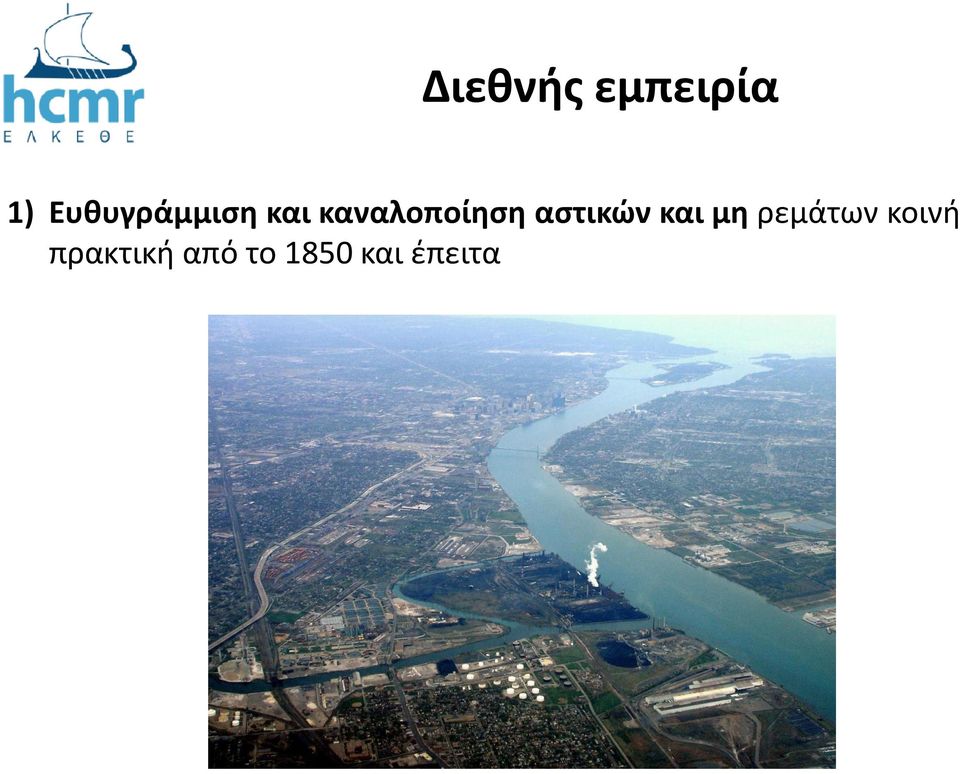 hcmr
ΕΛΚΕΘΕ

Διεθνής εμπειρία

1) Ευθυγράμμιση και καναλοποίηση αστικών και μη ρεμάτων κοινή πρακτική από το 1850 και έπειτα